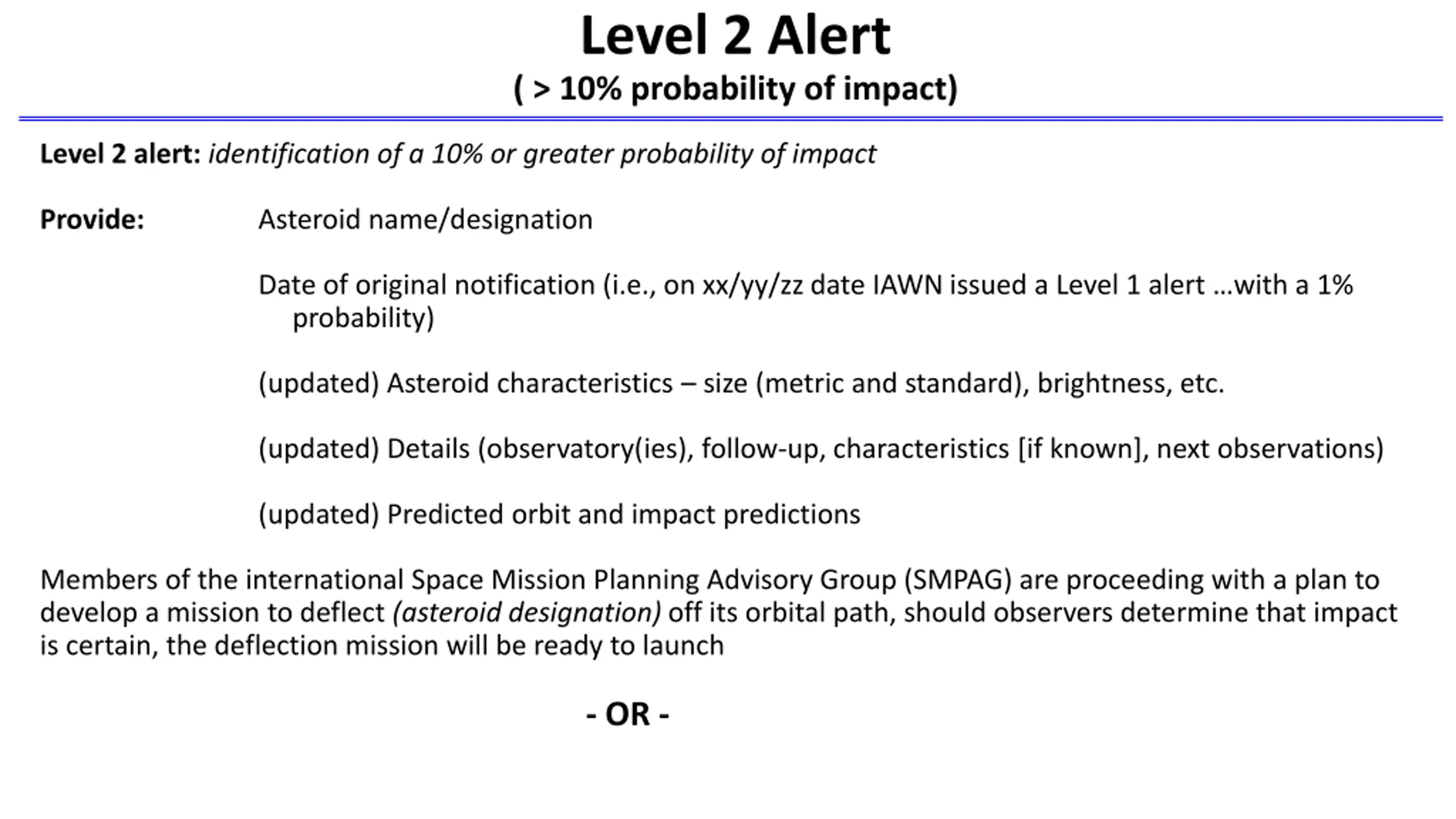 Level 2 Alert

( > 10% probability of impact)

Level 2 alert: identification of a 10% or greater probability of impact

Provide: Asteroid name/designation

Date of original notification (i.e., on xx/yy/zz date IAWN issued a Level 1 alert …with a 1% probability)

(updated) Asteroid characteristics – size (metric and standard), brightness, etc.

(updated) Details (observatory(ies), follow-up, characteristics [if known], next observations)

(updated) Predicted orbit and impact predictions

Members of the international Space Mission Planning Advisory Group (SMPAG) are proceeding with a plan to develop a mission to deflect (asteroid designation) off its orbital path, should observers determine that impact is certain, the deflection mission will be ready to launch

- OR -